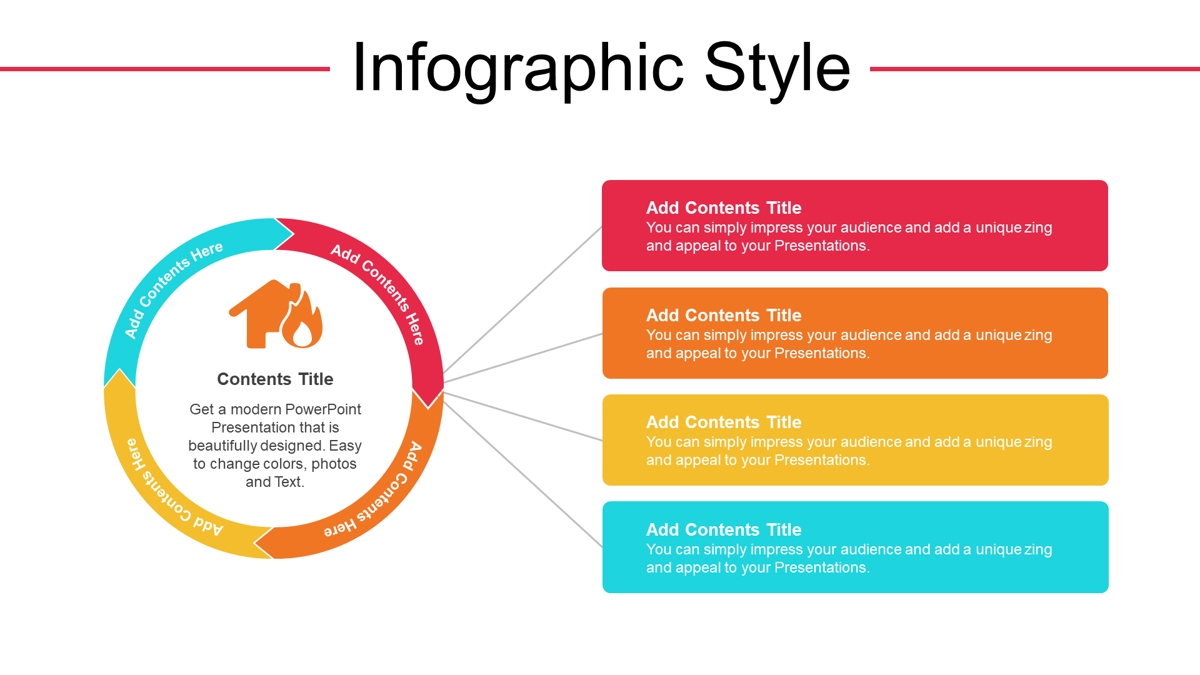 Infographic Style

Add Contents Here

Add Contents Here

Add Contents Here

Add Contents Here

Contents Title

Get a modern PowerPoint Presentation that is beautifully designed. Easy to change colors, photos and Text.

Add Contents Title
You can simply impress your audience and add a unique zing and appeal to your Presentations.

Add Contents Title
You can simply impress your audience and add a unique zing and appeal to your Presentations.

Add Contents Title
You can simply impress your audience and add a unique zing and appeal to your Presentations.

Add Contents Title
You can simply impress your audience and add a unique zing and appeal to your Presentations.